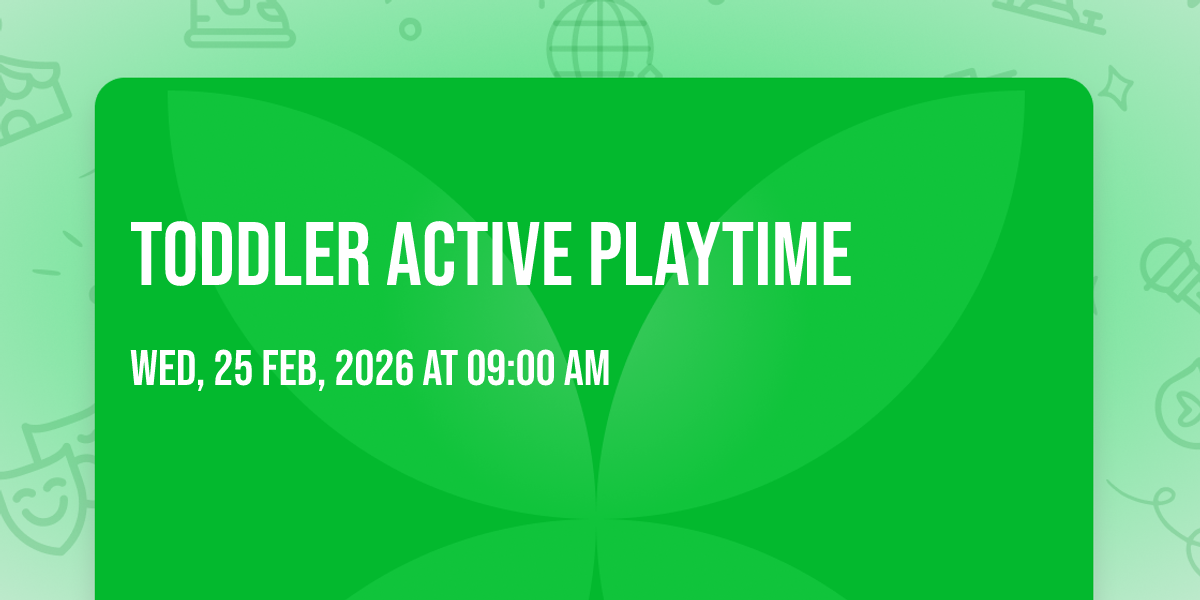 TODDLER ACTIVE PLAYTIME

WED, 25 FEB, 2026 AT 09:00 AM